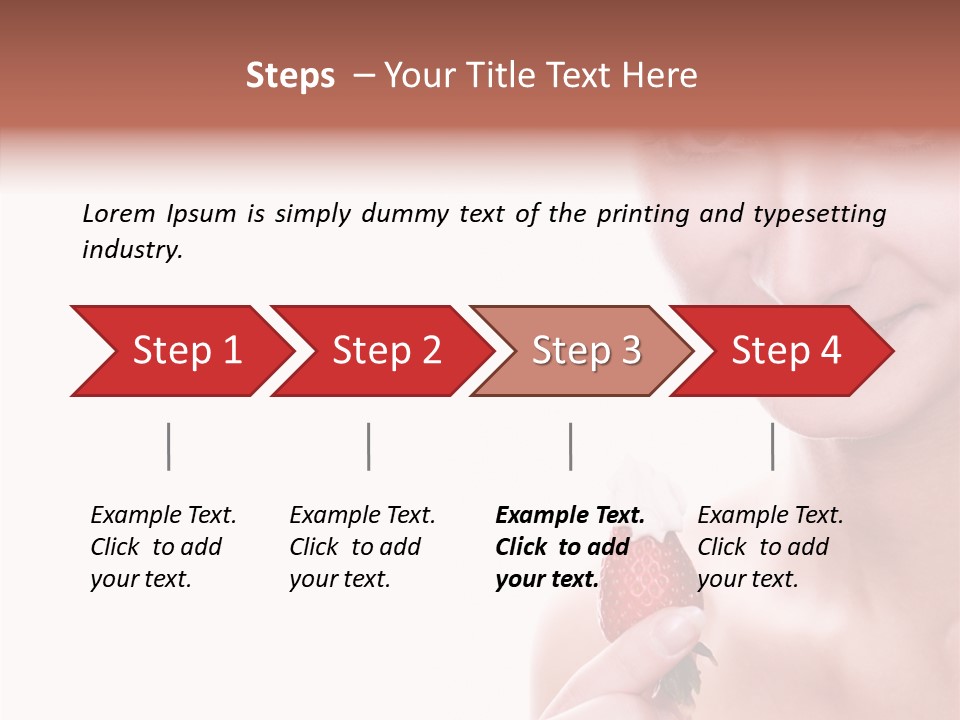 Steps – Your Title Text Here

Lorem Ipsum is simply dummy text of the printing and typesetting industry.

Step 1

Step 2

Step 3

Step 4

Example Text. Click to add your text.

Example Text. Click to add your text.

Example Text. Click to add your text.

Example Text. Click to add your text.